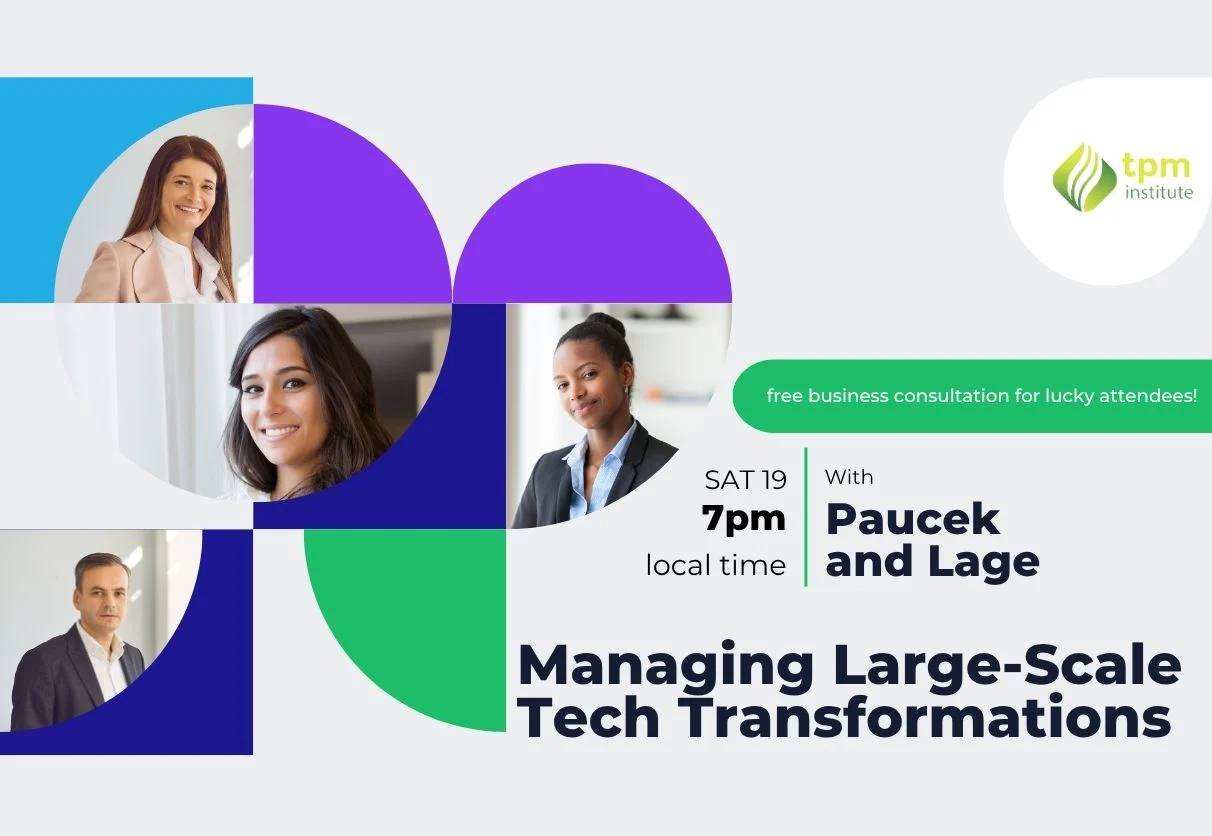 tpm institute

free business consultation for lucky attendees!

SAT 19
7pm
local time

With
Paucek and Lage

Managing Large-Scale Tech Transformations